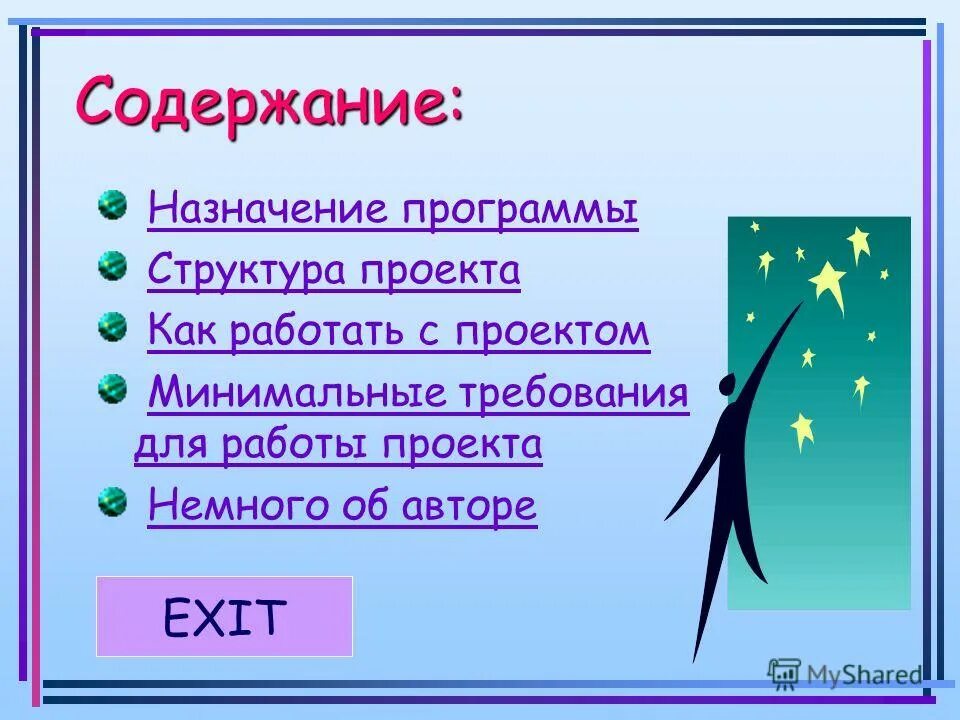 Содержание:

Назначение программы

Структура проекта

Как работать с проектом

Минимальные требования для работы проекта

Немного об авторе

EXIT

MyShared